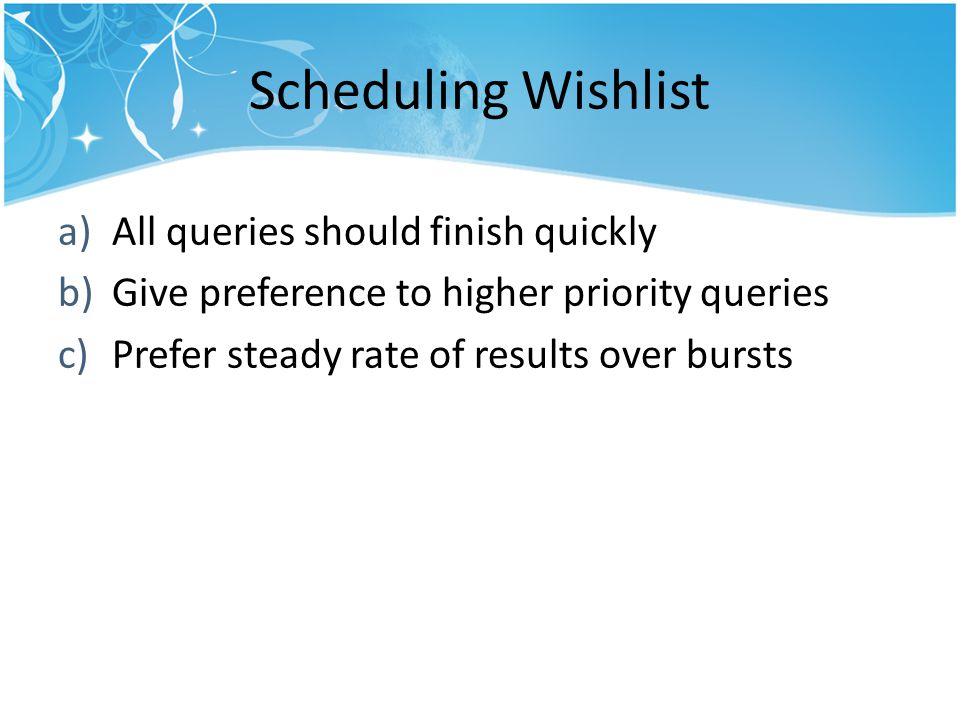 Scheduling Wishlist

a) All queries should finish quickly
b) Give preference to higher priority queries
c) Prefer steady rate of results over bursts